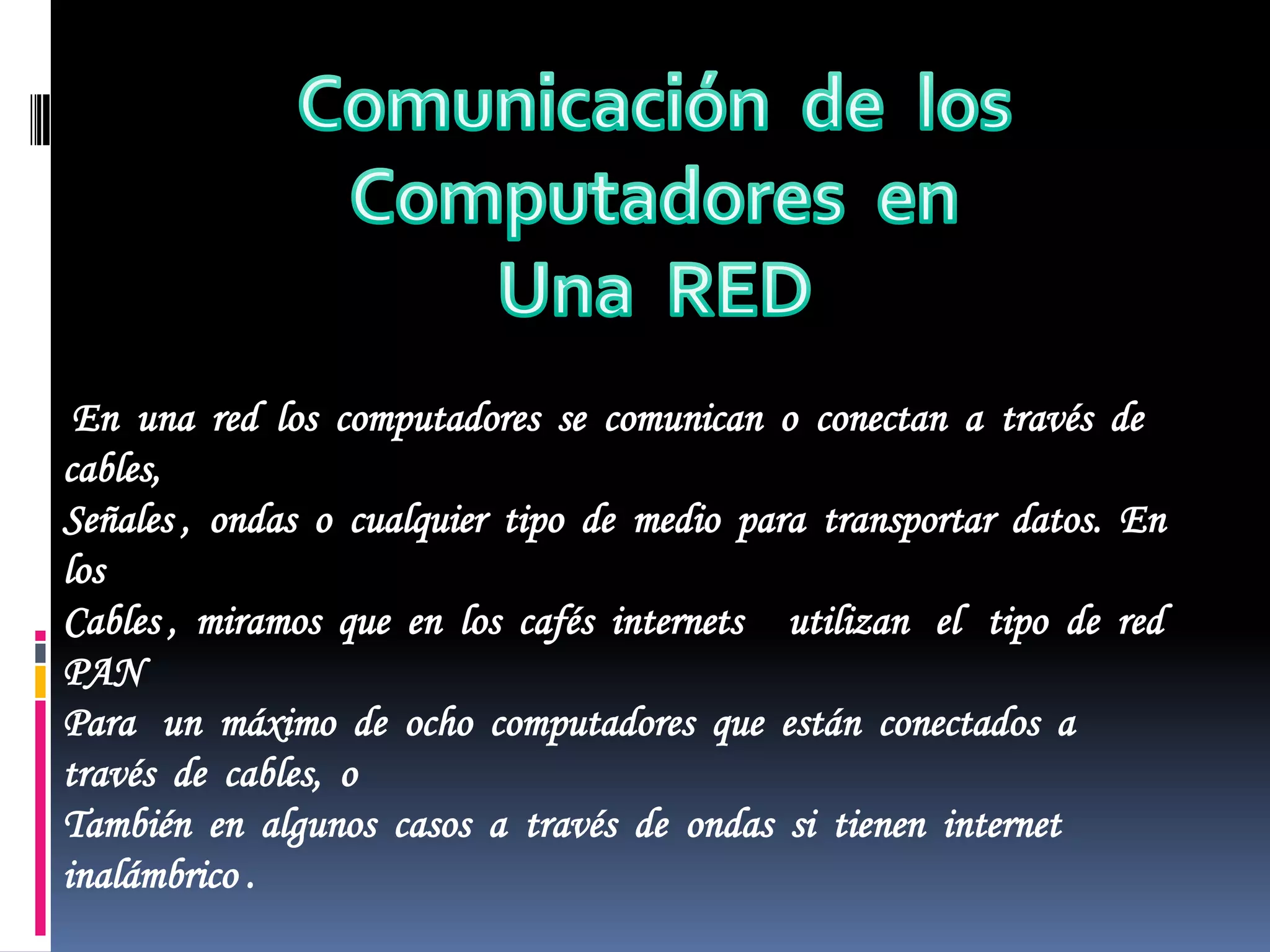 Comunicación de los Computadores en Una RED

En una red los computadores se comunican o conectan a través de cables,
Señales , ondas o cualquier tipo de medio para transportar datos. En los
Cables , miramos que en los cafés internets utilizan el tipo de red PAN
Para un máximo de ocho computadores que están conectados a través de cables, o
También en algunos casos a través de ondas si tienen internet inalámbrico .